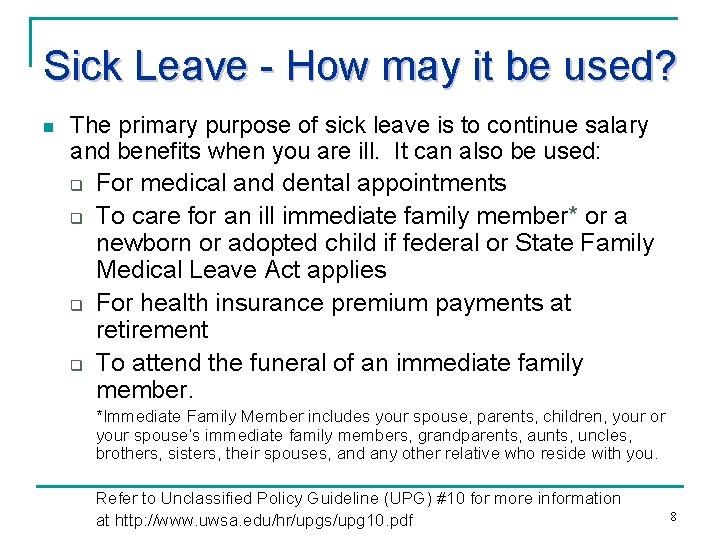 Sick Leave - How may it be used?

The primary purpose of sick leave is to continue salary and benefits when you are ill. It can also be used:

For medical and dental appointments

To care for an ill immediate family member* or a newborn or adopted child if federal or State Family Medical Leave Act applies

For health insurance premium payments at retirement

To attend the funeral of an immediate family member.

*Immediate Family Member includes your spouse, parents, children, your or your spouse's immediate family members, grandparents, aunts, uncles, brothers, sisters, their spouses, and any other relative who reside with you.

Refer to Unclassified Policy Guideline (UPG) #10 for more information at http://www.uwsa.edu/hr/upgs/upg10.pdf

8